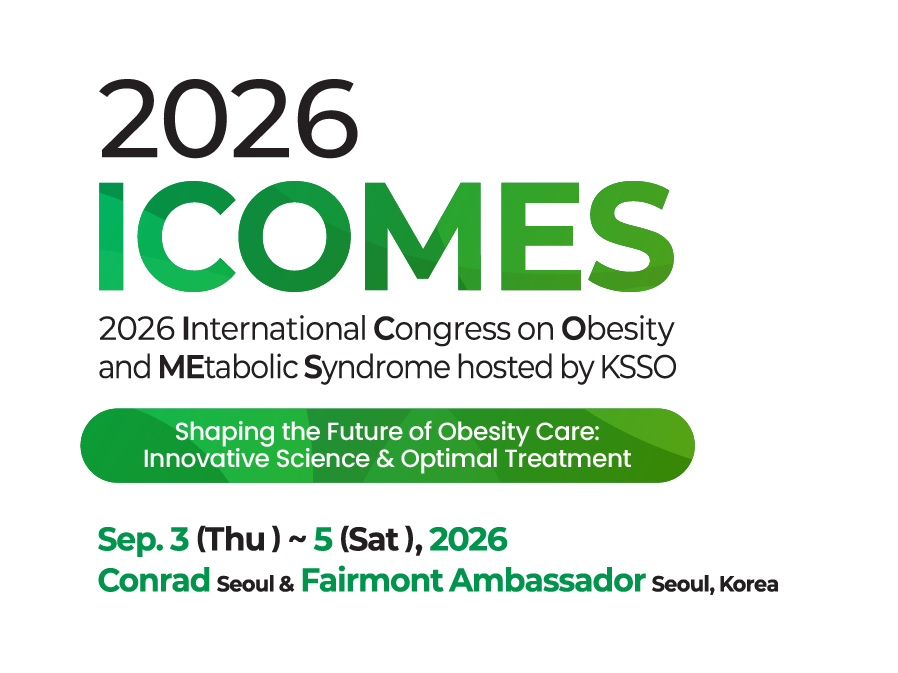 2026
ICOMES

2026 International Congress on Obesity and MEtabolic Syndrome hosted by KSSO

Shaping the Future of Obesity Care:
Innovative Science & Optimal Treatment

Sep. 3 (Thu ) ~ 5 (Sat ), 2026
Conrad Seoul & Fairmont Ambassador Seoul, Korea